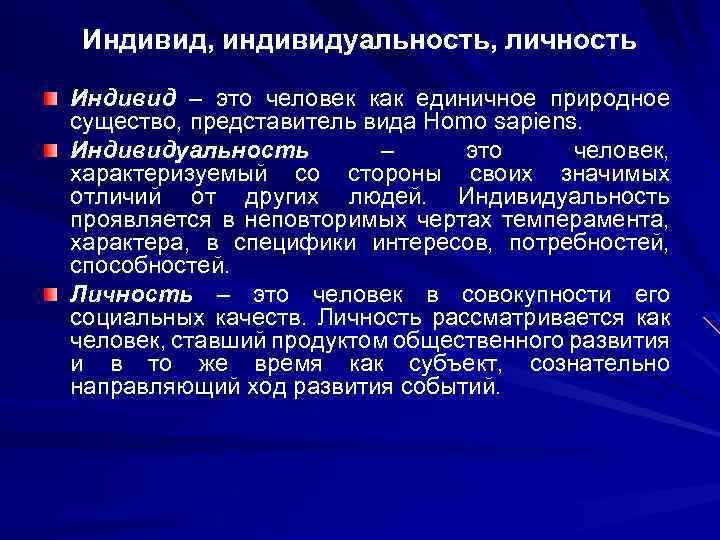 Индивид, индивидуальность, личность

Индивид – это человек как единичное природное существо, представитель вида Homo sapiens.

Индивидуальность – это человек, характеризуемый со стороны своих значимых отличий от других людей. Индивидуальность проявляется в неповторимых чертах темперамента, характера, в специфики интересов, потребностей, способностей.

Личность – это человек в совокупности его социальных качеств. Личность рассматривается как человек, ставший продуктом общественного развития и в то же время как субъект, сознательно направляющий ход развития событий.